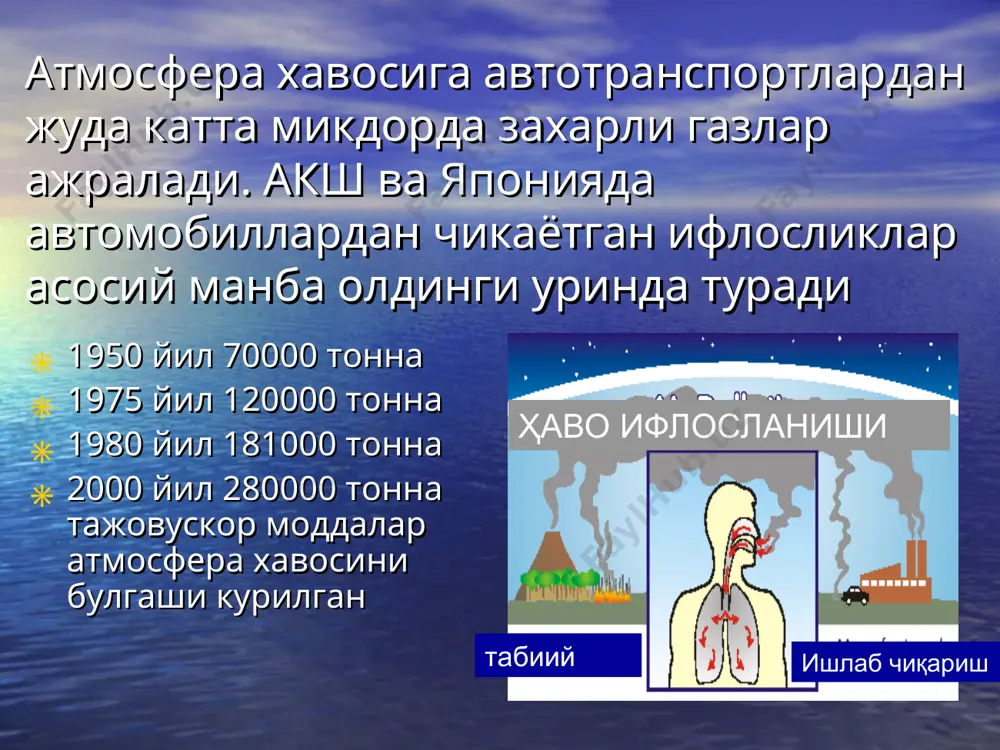 Атмосфера хавосига автотранспортлардан жуда катта микдорда захарли газлар ажралади. АКШ ва Японияда автомобиллардан чикаётган ифлосликлар асосий манба олдинги уринда туради

1950 йил 70000 тонна
1975 йил 120000 тонна
1980 йил 181000 тонна
2000 йил 280000 тонна тажовускор моддалар атмосфера хавосини булгаши курилган

ҲАВО ИФЛОСЛАНИШИ

табиий

Ишлаб чиқариш